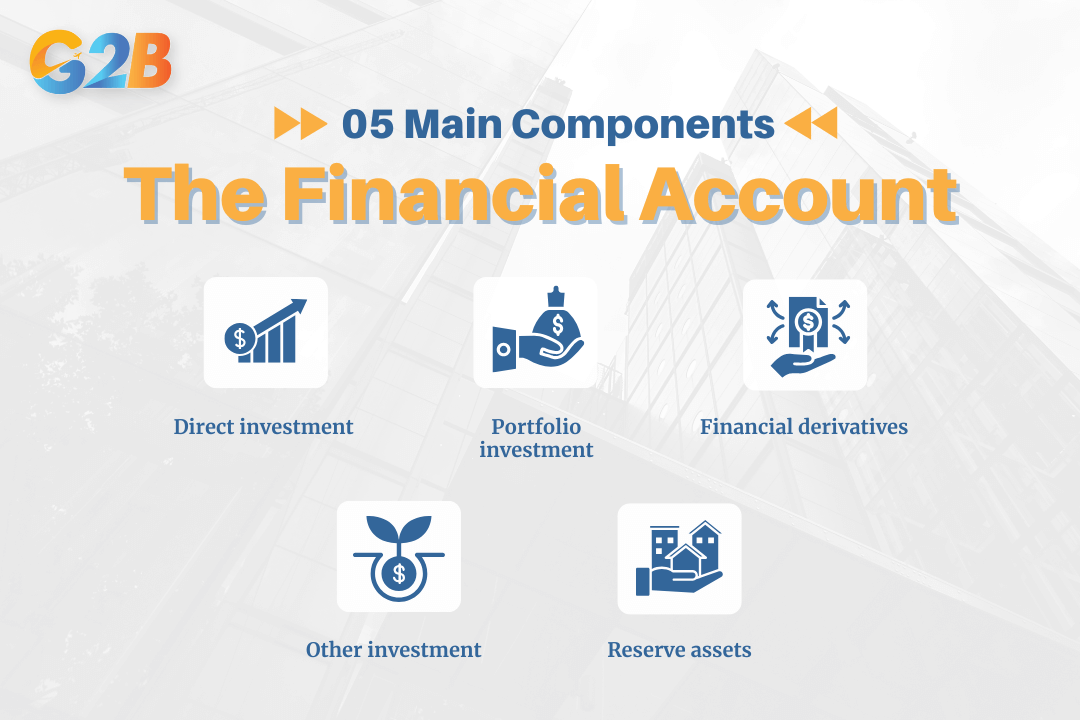 G2B

05 Main Components

The Financial Account

Direct investment

Portfolio investment

Financial derivatives

Other investment

Reserve assets